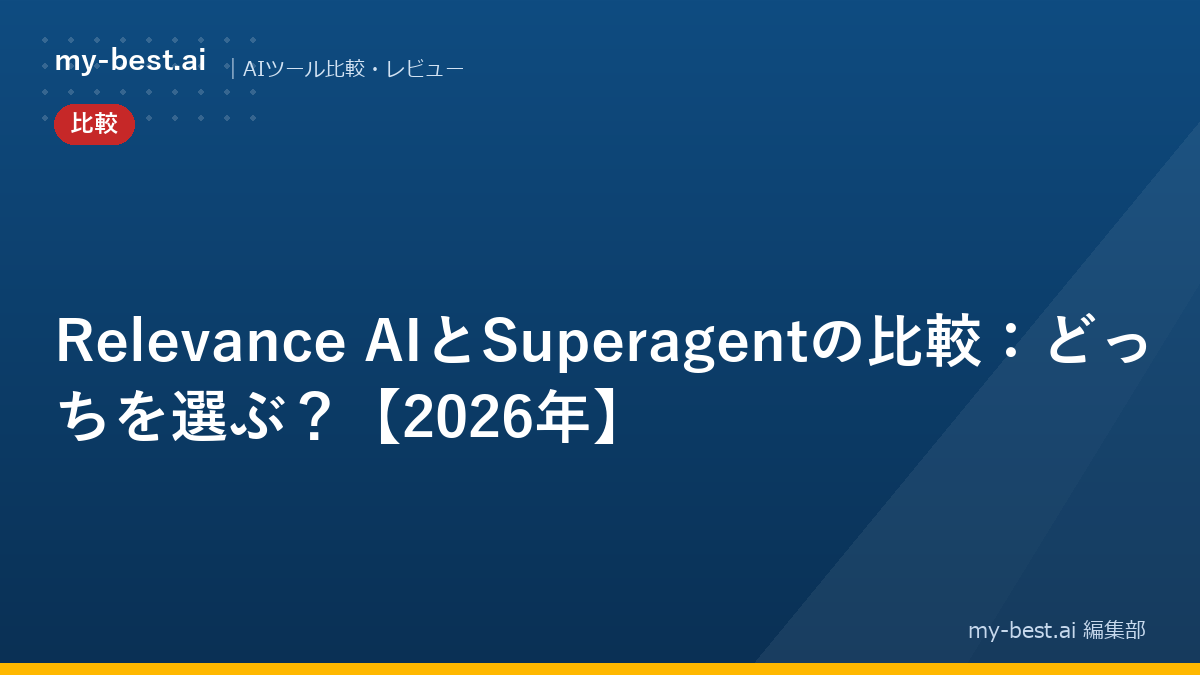 my-best.ai

| AIツール比較・レビュー

比較

Relevance AIとSuperagentの比較：どっちを選ぶ？【2026年】

my-best.ai 編集部